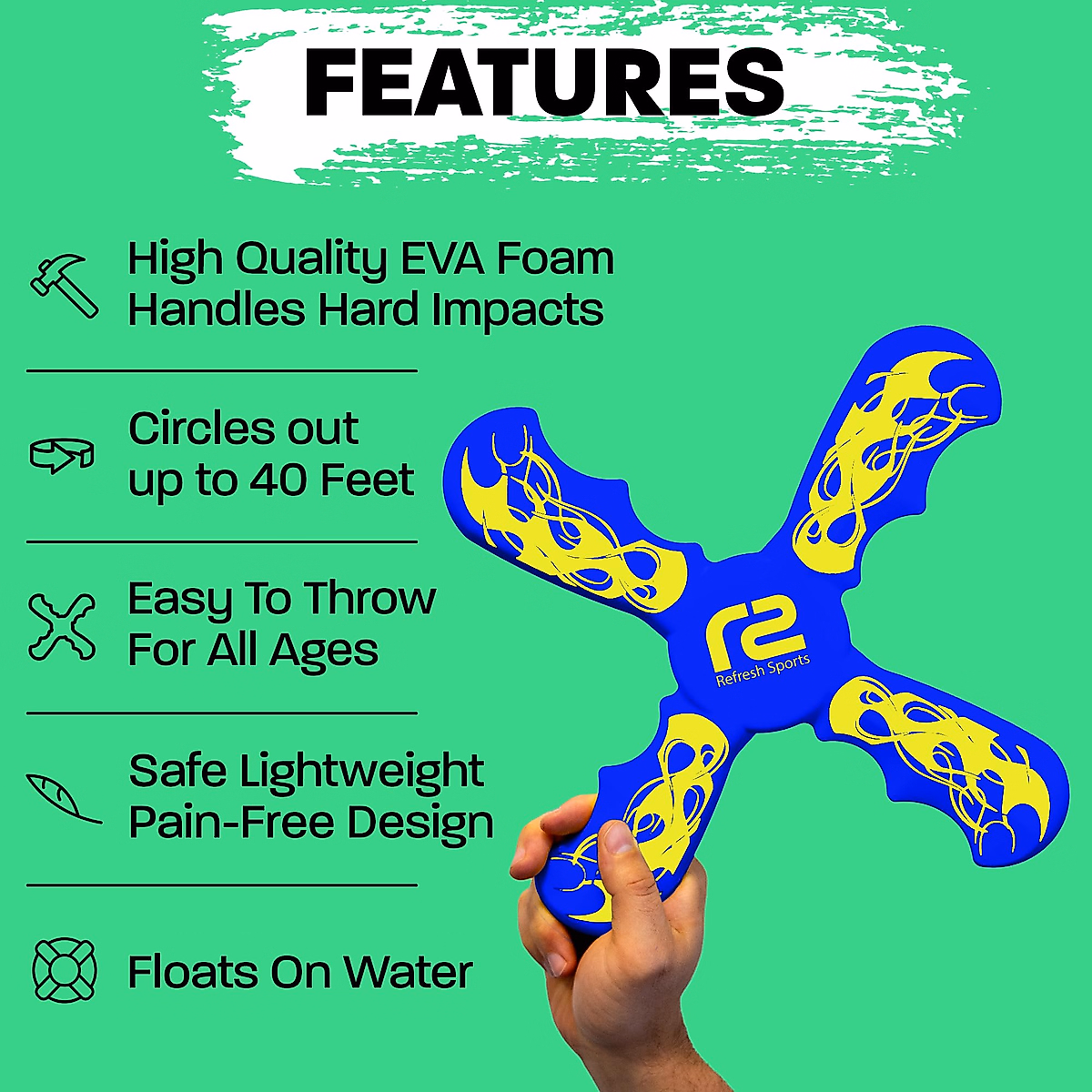 FEATURES

High Quality EVA Foam Handles Hard Impacts

Circles out up to 40 Feet

Easy To Throw For All Ages

Safe Lightweight Pain-Free Design

Floats On Water

r2
Refresh Sports